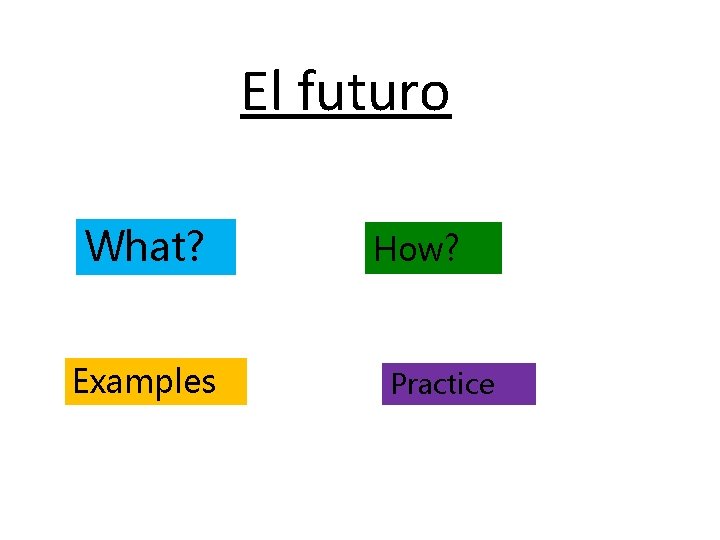 El futuro

What?

How?

Examples

Practice